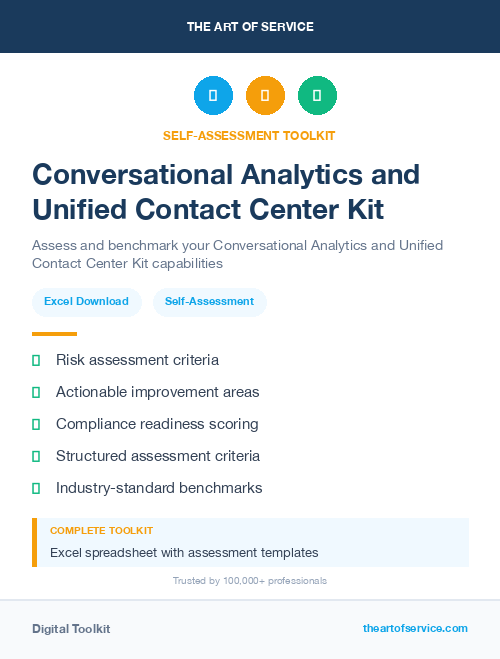 THE ART OF SERVICE

SELF-ASSESSMENT TOOLKIT

Conversational Analytics and Unified Contact Center Kit

Assess and benchmark your Conversational Analytics and Unified Contact Center Kit capabilities

Excel Download

Self-Assessment

Risk assessment criteria

Actionable improvement areas

Compliance readiness scoring

Structured assessment criteria

Industry-standard benchmarks

COMPLETE TOOLKIT

Excel spreadsheet with assessment templates

Trusted by 100,000+ professionals

Digital Toolkit

theartofservice.com